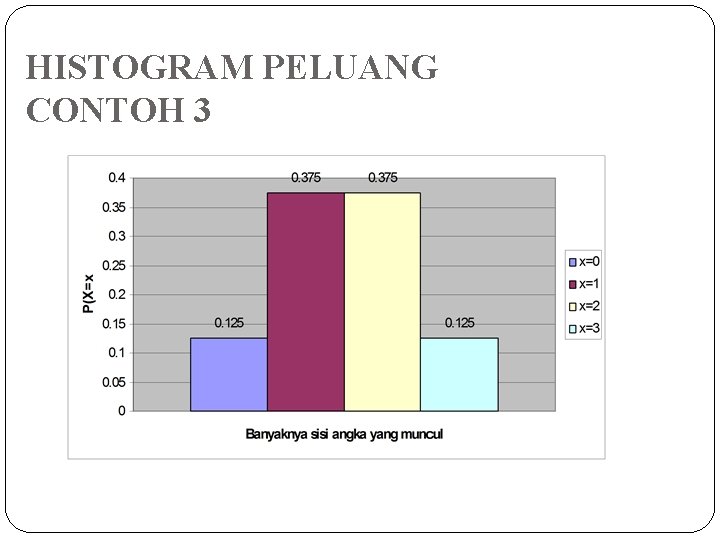 HISTOGRAM PELUANG
CONTOH 3

P(X=x

0.4
0.35
0.3
0.25
0.2
0.15
0.1
0.05
0

0.125
0.375
0.375
0.125

x=0
x=1
x=2
x=3

Banyaknya sisi angka yang muncul